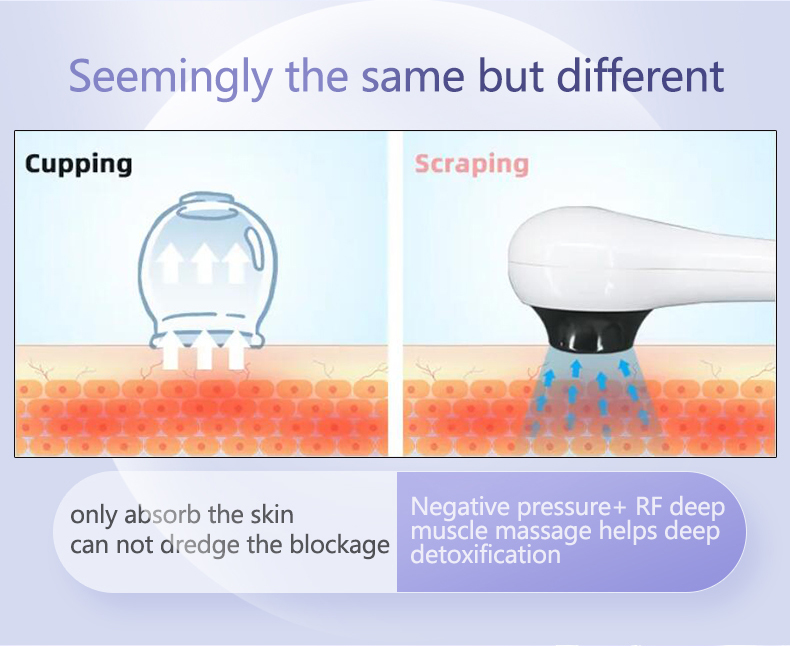 Seemingly the same but different

Cupping

Scraping

only absorb the skin
can not dredge the blockage

Negative pressure+ RF deep muscle massage helps deep detoxification